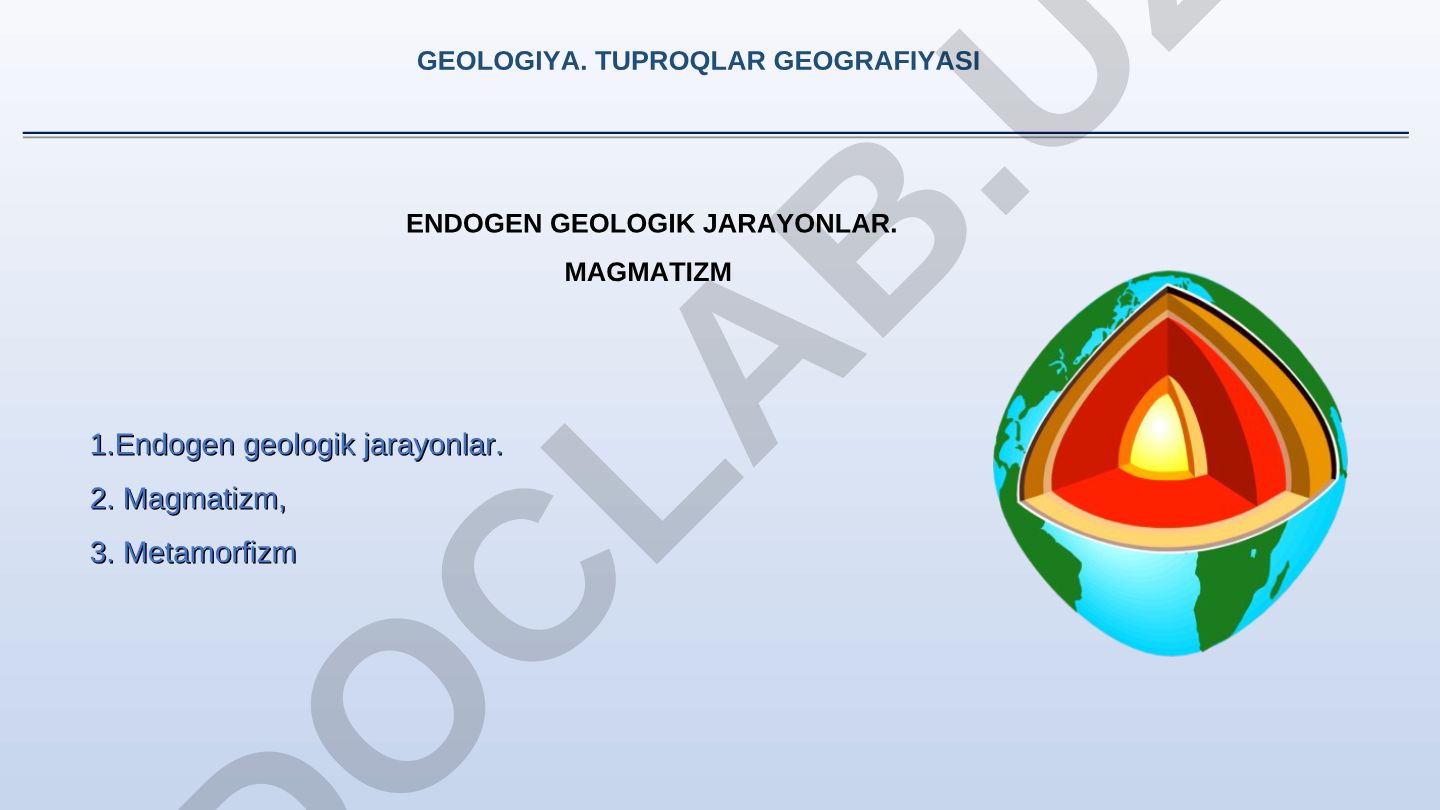 GEOLOGIYA. TUPROQLAR GEOGRAFIYASI

ENDOGEN GEOLOGIK JARAYONLAR.

MAGMATIZM

1.Endogen geologik jarayonlar.

2. Magmatizm,

3. Metamorfizm

DOCLAB.UZ